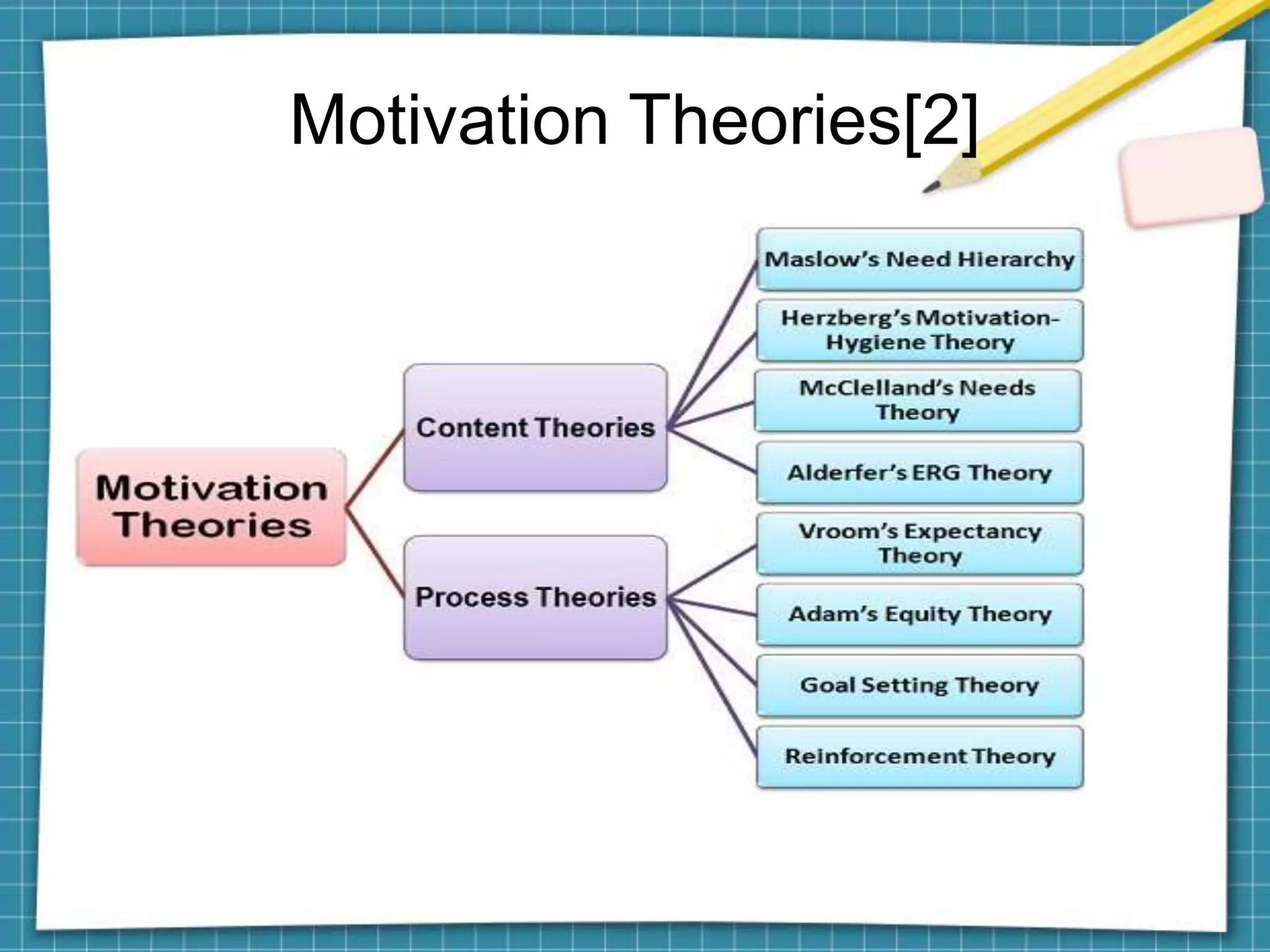 Motivation Theories[2]

Motivation Theories

Content Theories

Process Theories

Maslow's Need Hierarchy

Herzberg's Motivation-Hygiene Theory

McClelland's Needs Theory

Alderfer's ERG Theory

Vroom's Expectancy Theory

Adam's Equity Theory

Goal Setting Theory

Reinforcement Theory